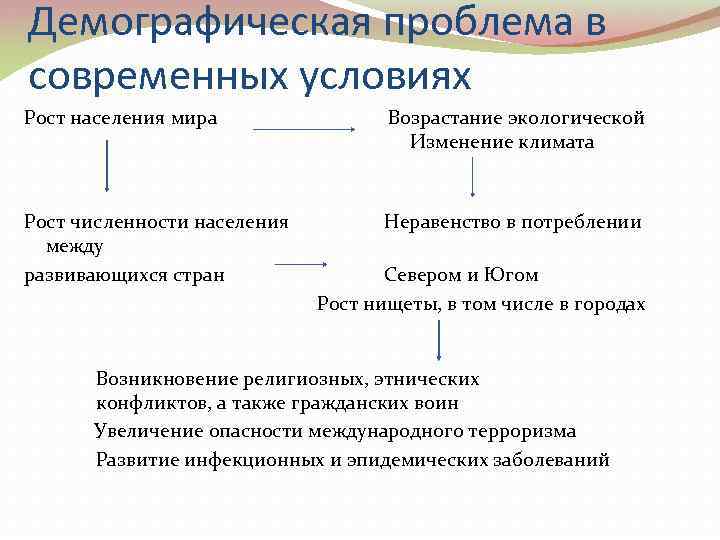 Демографическая проблема в современных условиях

Рост населения мира

Возрастание экологической
Изменение климата

Рост численности населения между

Неравенство в потреблении

развивающихся стран

Севером и Югом

Рост нищеты, в том числе в городах

Возникновение религиозных, этнических конфликтов, а также гражданских воин

Увеличение опасности международного терроризма

Развитие инфекционных и эпидемических заболеваний